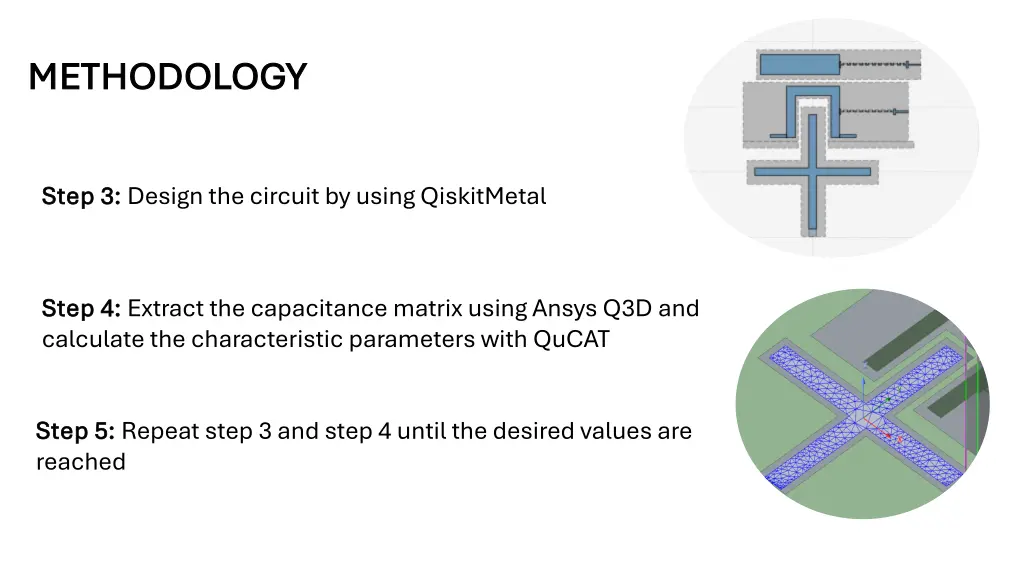 METHODOLOGY

Step 3: Design the circuit by using QiskitMetal

Step 4: Extract the capacitance matrix using Ansys Q3D and calculate the characteristic parameters with QuCAT

Step 5: Repeat step 3 and step 4 until the desired values are reached